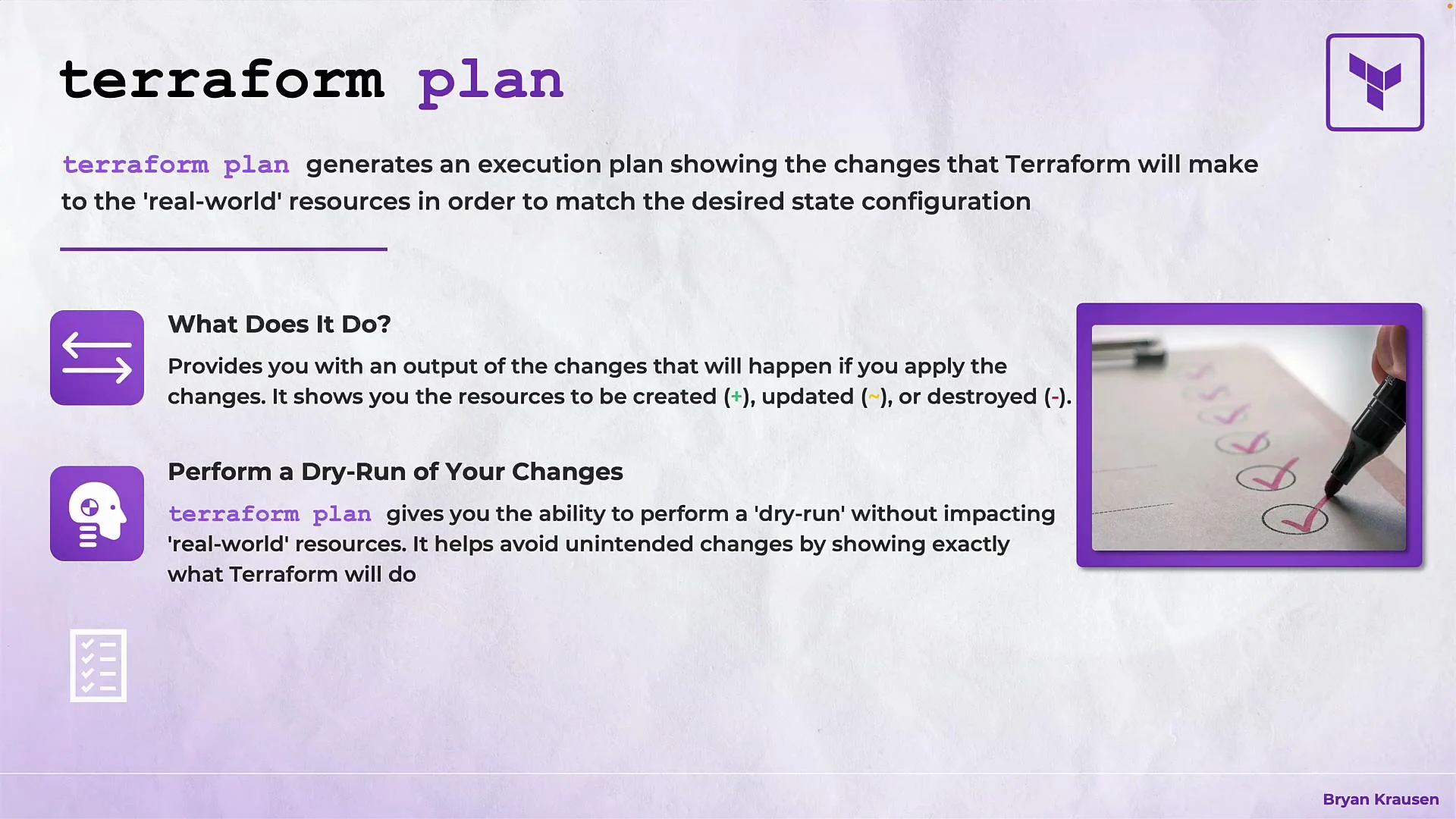 terraform plan

terraform plan generates an execution plan showing the changes that Terraform will make to the 'real-world' resources in order to match the desired state configuration

What Does It Do?

Provides you with an output of the changes that will happen if you apply the changes. It shows you the resources to be created (+), updated (~), or destroyed (-).

Perform a Dry-Run of Your Changes

terraform plan gives you the ability to perform a 'dry-run' without impacting 'real-world' resources. It helps avoid unintended changes by showing exactly what Terraform will do

Bryan Krausen